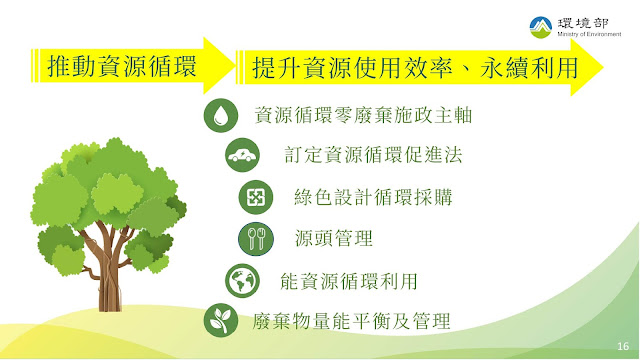 環境部
Ministry of Environment

推動資源循環

提升資源使用效率、永續利用

資源循環零廢棄施政主軸

訂定資源循環促進法

綠色設計循環採購

源頭管理

能資源循環利用

廢棄物量能平衡及管理

16